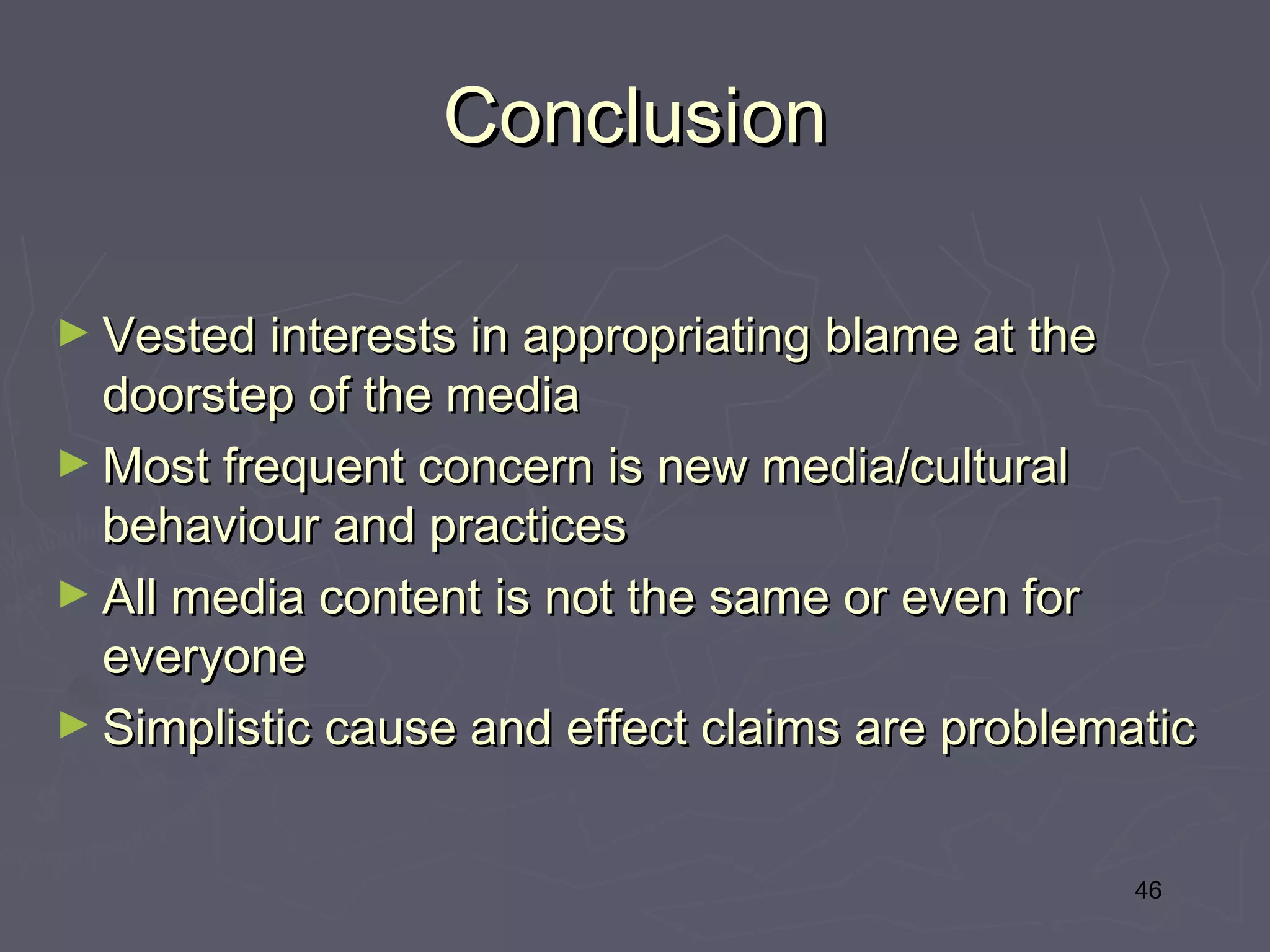 Conclusion

► Vested interests in appropriating blame at the doorstep of the media
► Most frequent concern is new media/cultural behaviour and practices
► All media content is not the same or even for everyone
► Simplistic cause and effect claims are problematic

46